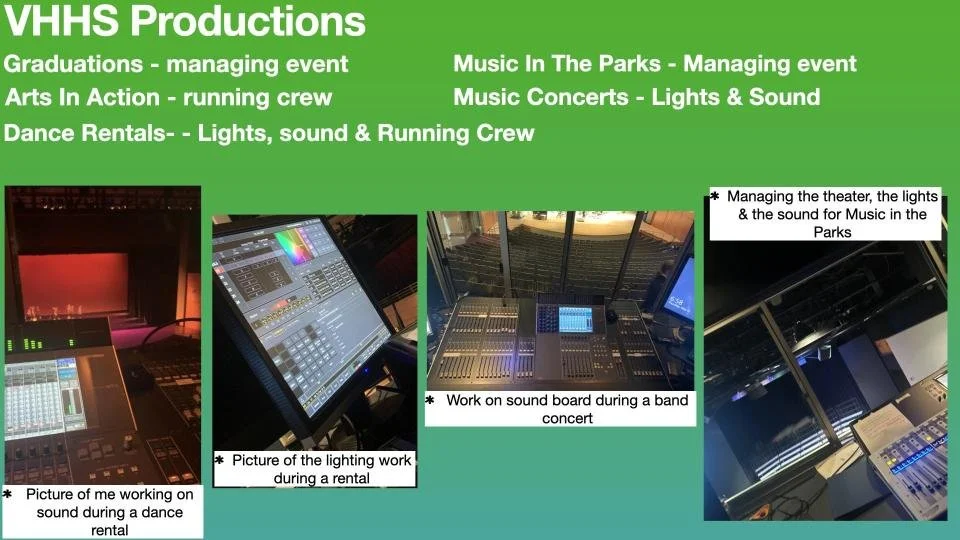 VHHS Productions

Graduations - managing event

Arts In Action - running crew

Dance Rentals- - Lights, sound & Running Crew

Music In The Parks - Managing event

Music Concerts - Lights & Sound

* Picture of me working on sound during a dance rental

* Picture of the lighting work during a rental

* Work on sound board during a band concert

* Managing the theater, the lights & the sound for Music in the Parks